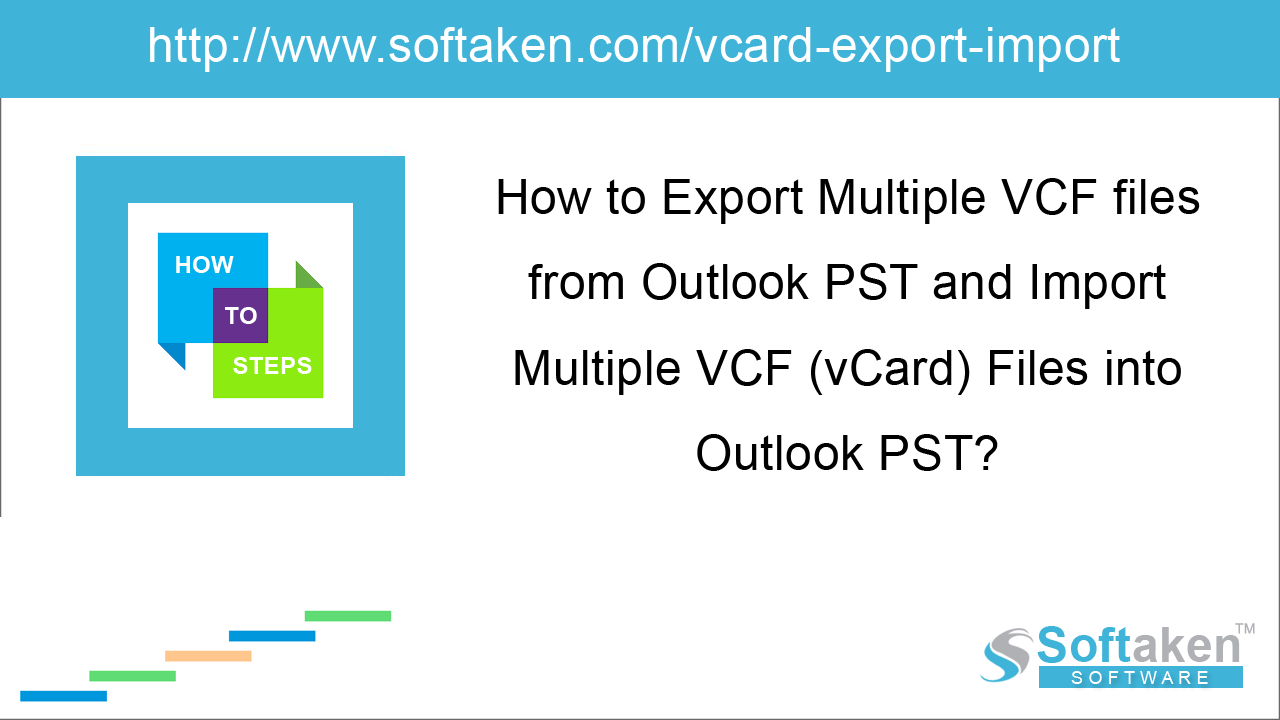 http://www.softaken.com/vcard-export-import

HOW
TO
STEPS

How to Export Multiple VCF files from Outlook PST and Import Multiple VCF (vCard) Files into Outlook PST?

Softaken™
SOFTWARE